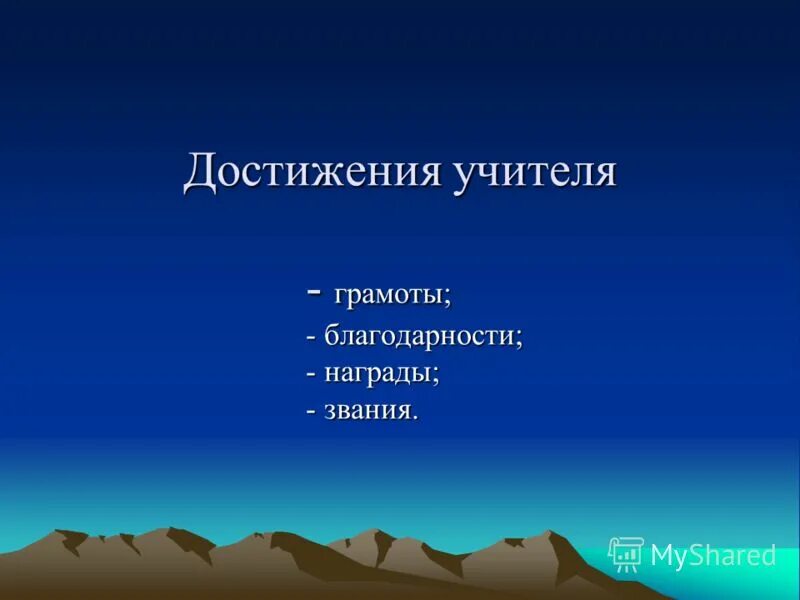 Достижения учителя

- грамоты;
- благодарности;
- награды;
- звания.

MyShared